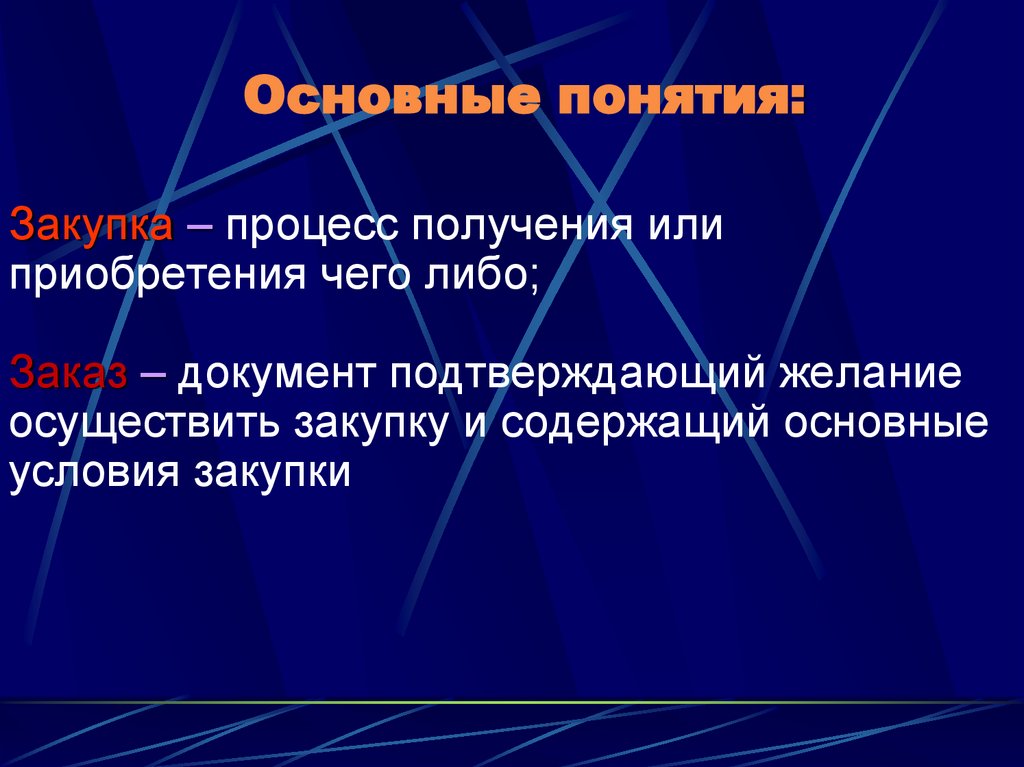 Основные понятия:

Закупка – процесс получения или приобретения чего либо;

Заказ – документ подтверждающий желание осуществить закупку и содержащий основные условия закупки